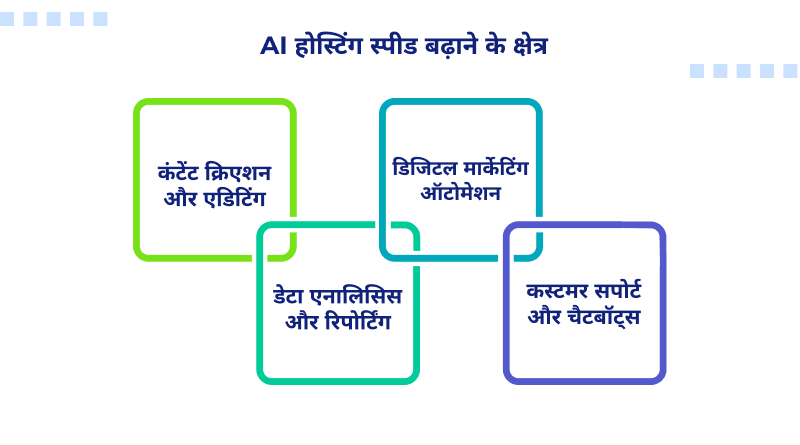 AI होस्टिंग स्पीड बढ़ाने के क्षेत्र

कंटेंट क्रिएशन और एडिटिंग

डिजिटल मार्केटिंग ऑटोमेशन

डेटा एनालिसिस और रिपोर्टिंग

कस्टमर सपोर्ट और चैटबॉट्स